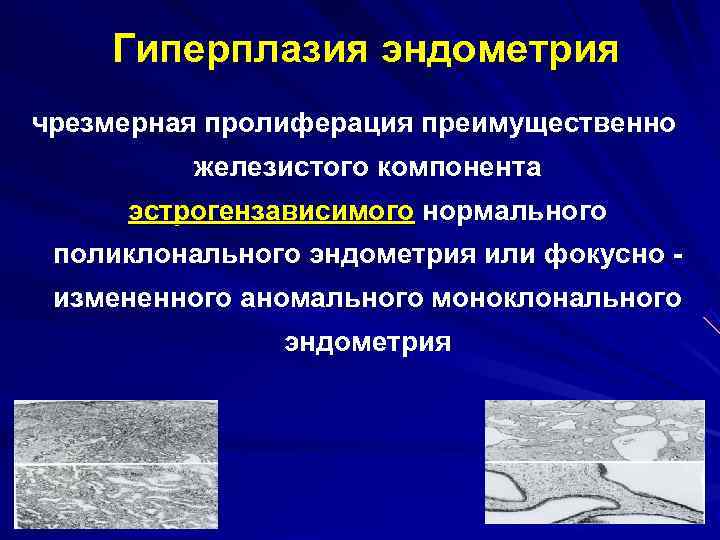 Гиперплазия эндометрия

чрезмерная пролиферация преимущественно железистого компонента эстрогензависимого нормального поликлонального эндометрия или фокусно - измененного аномального моноклонального эндометрия